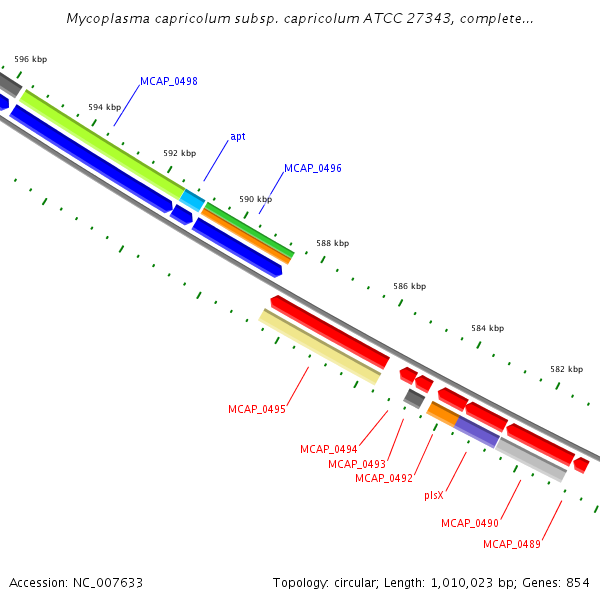 Mycoplasma capricolum subsp. capricolum ATCC 27343, complete...

596 kbp
MCAP_0498
594 kbp
apt
592 kbp
MCAP_0496
590 kbp
588 kbp
586 kbp
584 kbp
582 kbp
MCAP_0495
MCAP_0494
MCAP_0493
MCAP_0492
plsX
MCAP_0490
MCAP_0489

Accession: NC_007633

Topology: circular; Length: 1,010,023 bp; Genes: 854